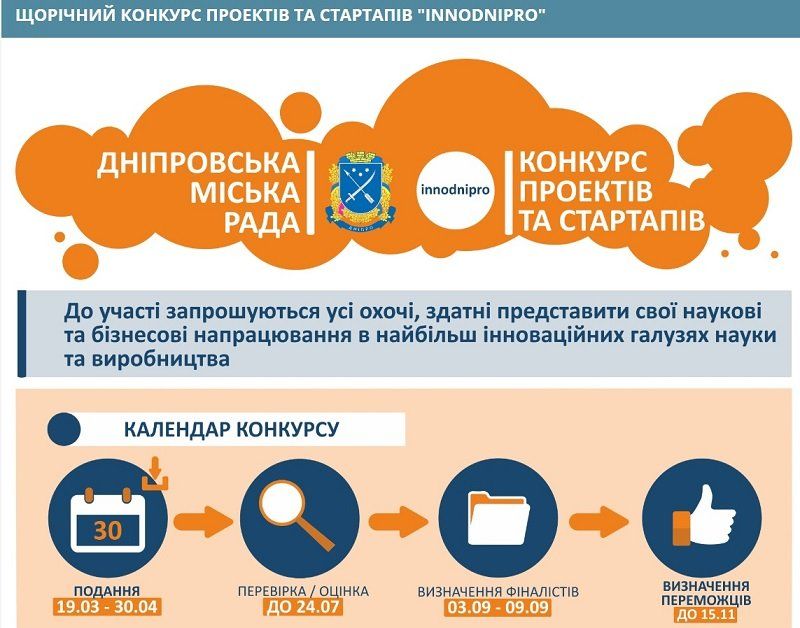 ЩОРІЧНИЙ КОНКУРС ПРОЕКТІВ ТА СТАРТАПІВ "INNODNIPRO"

ДНІПРОВСЬКА МІСЬКА РАДА

ДНІПРО

innodnipro

КОНКУРС ПРОЕКТІВ ТА СТАРТАПІВ

До участі запрошуються усі охочі, здатні представити свої наукові та бізнесові напрацювання в найбільш інноваційних галузях науки та виробництва

КАЛЕНДАР КОНКУРСУ

30

ПОДАННЯ
19.03 - 30.04

ПЕРЕВІРКА / ОЦІНКА
ДО 24.07

ВИЗНАЧЕННЯ ФІНАЛІСТІВ
03.09 - 09.09

ВИЗНАЧЕННЯ ПЕРЕМОЖЦІВ
ДО 15.11